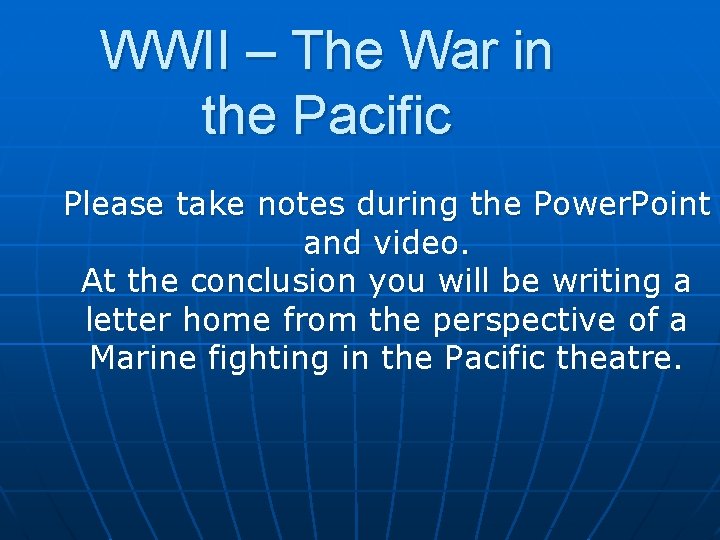 WWII – The War in the Pacific

Please take notes during the PowerPoint and video.
At the conclusion you will be writing a letter home from the perspective of a Marine fighting in the Pacific theatre.